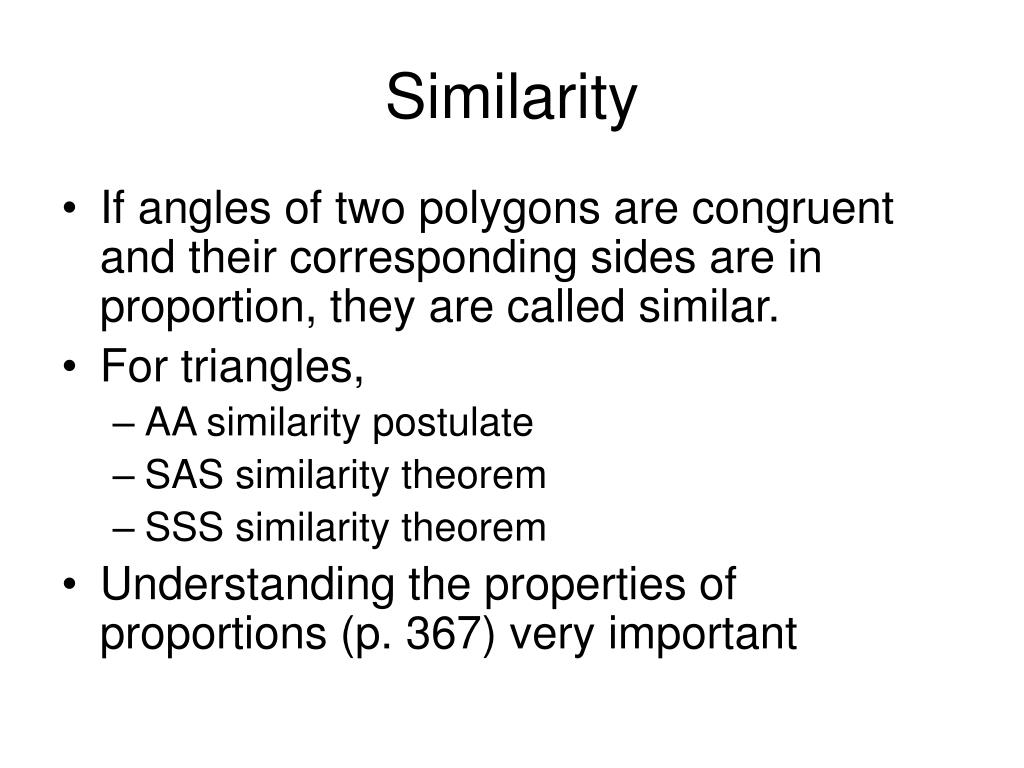 Similarity

• If angles of two polygons are congruent and their corresponding sides are in proportion, they are called similar.
• For triangles,
  – AA similarity postulate
  – SAS similarity theorem
  – SSS similarity theorem
• Understanding the properties of proportions (p. 367) very important